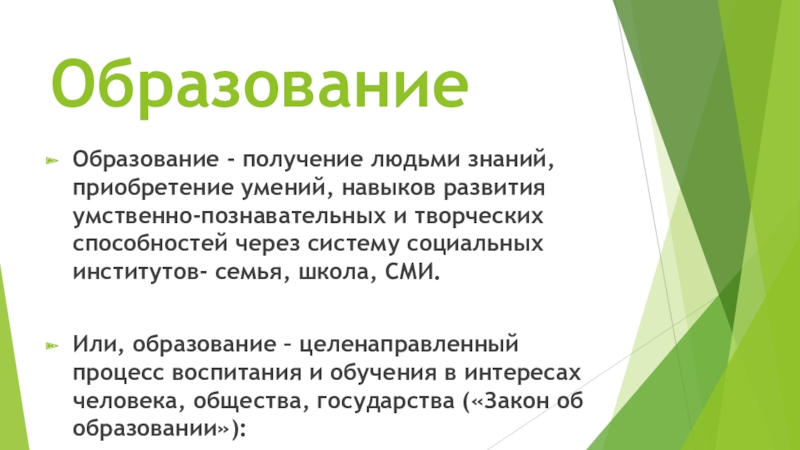 Образование

Образование - получение людьми знаний, приобретение умений, навыков развития умственно-познавательных и творческих способностей через систему социальных институтов- семья, школа, СМИ.

Или, образование – целенаправленный процесс воспитания и обучения в интересах человека, общества, государства («Закон об образовании»):